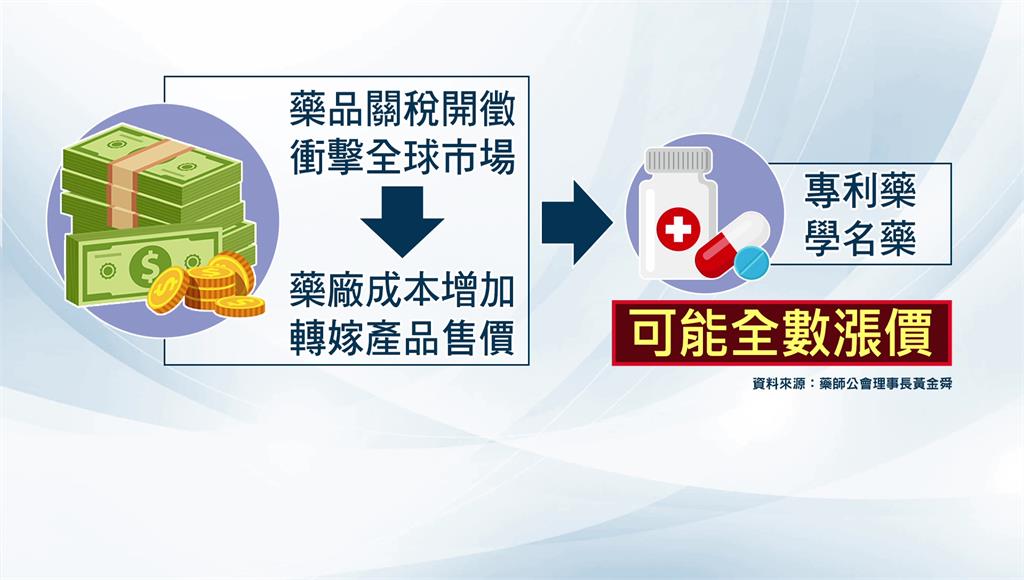 藥品關稅開徵
衝擊全球市場

藥廠成本增加
轉嫁產品售價

專利藥
學名藥

可能全數漲價

資料來源：藥師公會理事長黃金舜